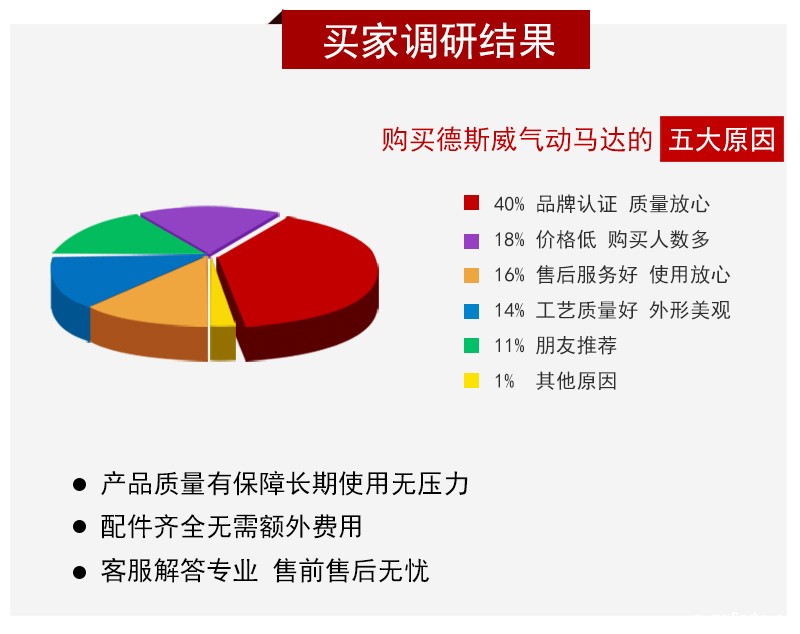 买家调研结果

购买德斯威气动马达的 五大原因

40% 品牌认证 质量放心
18% 价格低 购买人数多
16% 售后服务好 使用放心
14% 工艺质量好 外形美观
11% 朋友推荐
1% 其他原因

● 产品质量有保障长期使用无压力
● 配件齐全无需额外费用
● 客服解答专业 售前售后无忧